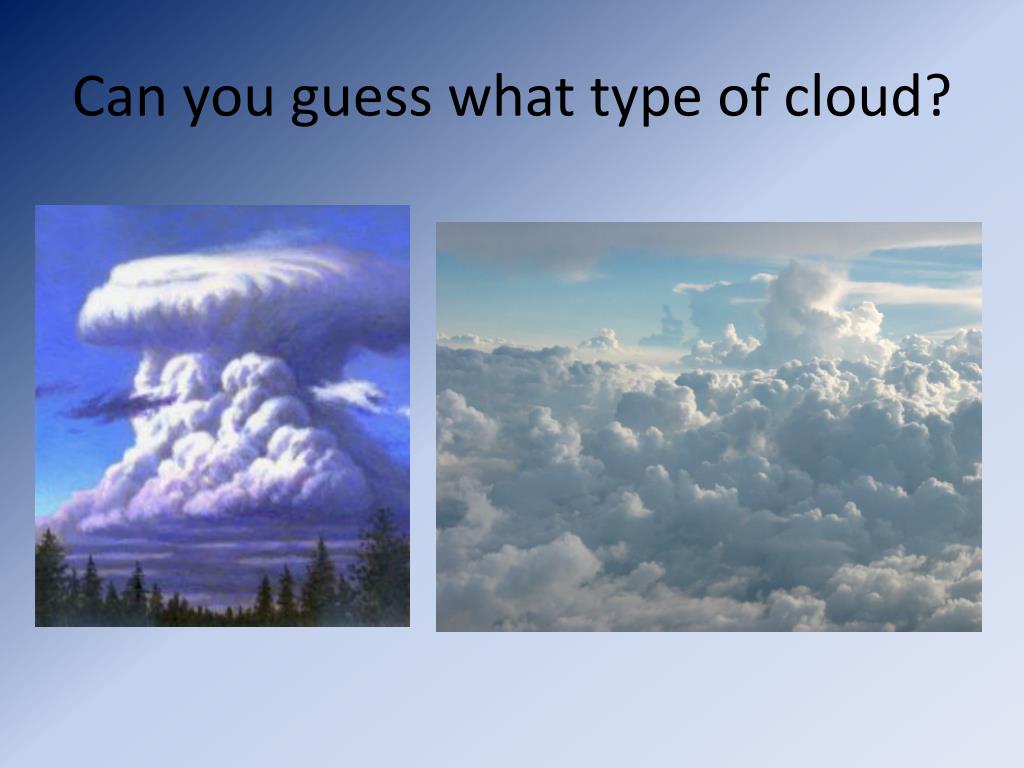 Can you guess what type of cloud?